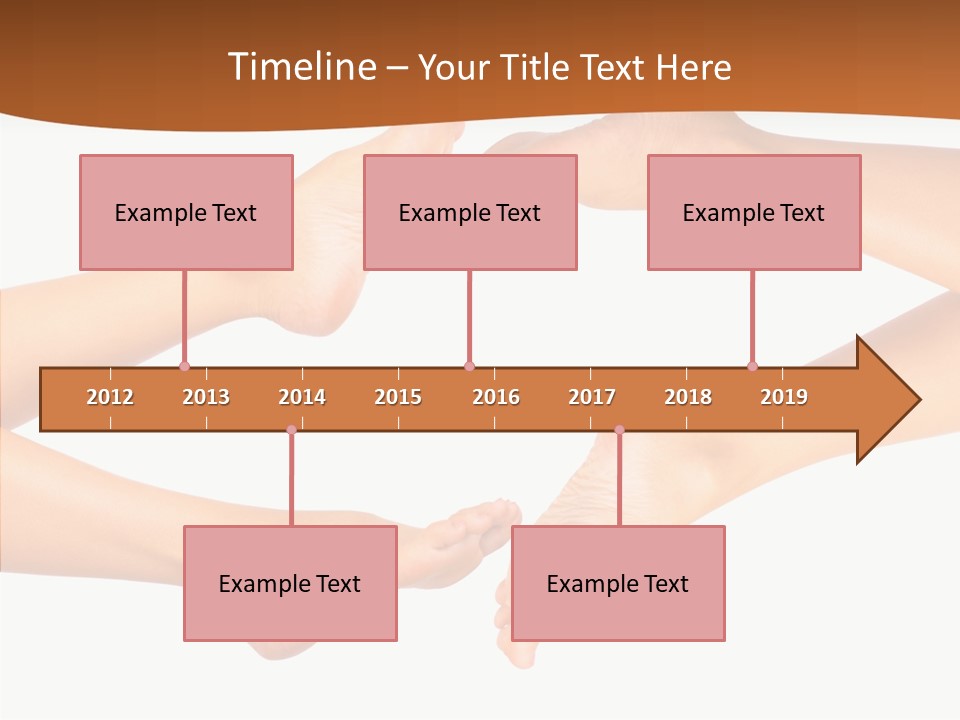 Timeline – Your Title Text Here

Example Text

Example Text

Example Text

2012 2013 2014 2015 2016 2017 2018 2019

Example Text

Example Text